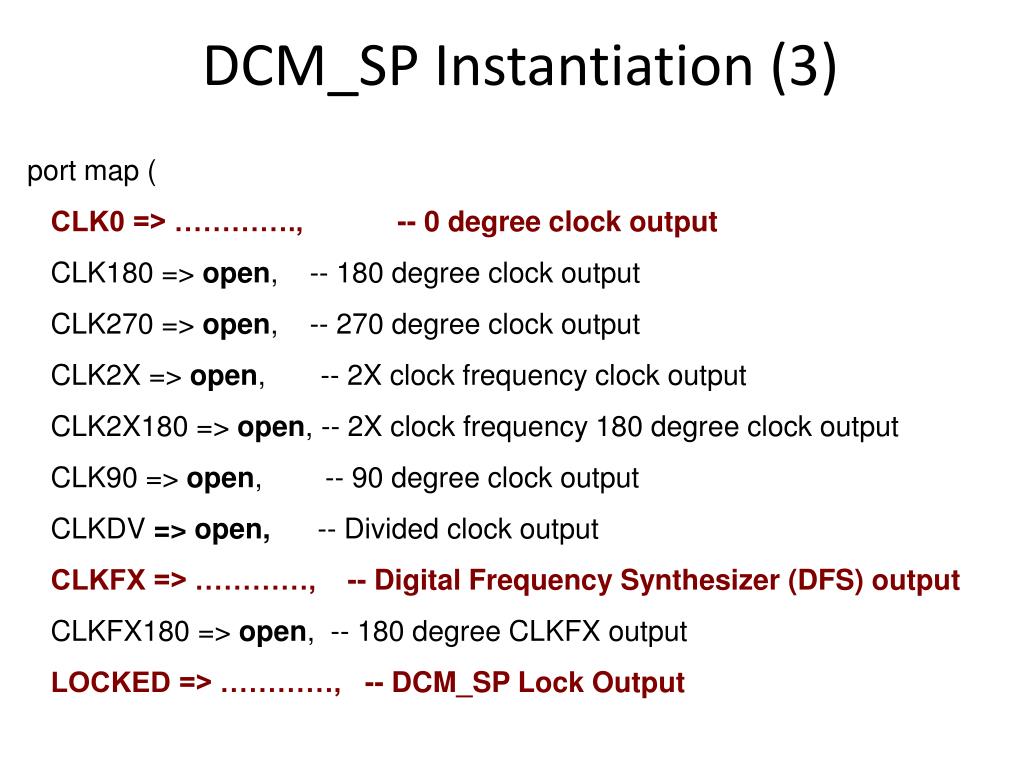 DCM_SP Instantiation (3)

port map (

CLK0 => …………., -- 0 degree clock output

CLK180 => open, -- 180 degree clock output

CLK270 => open, -- 270 degree clock output

CLK2X => open, -- 2X clock frequency clock output

CLK2X180 => open, -- 2X clock frequency 180 degree clock output

CLK90 => open, -- 90 degree clock output

CLKDV => open, -- Divided clock output

CLKFX => …………, -- Digital Frequency Synthesizer (DFS) output

CLKFX180 => open, -- 180 degree CLKFX output

LOCKED => …………, -- DCM_SP Lock Output